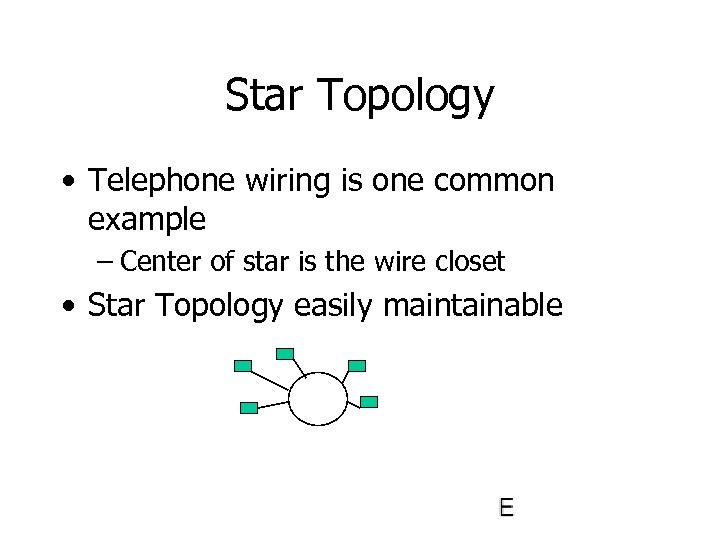 Star Topology

• Telephone wiring is one common example

– Center of star is the wire closet

• Star Topology easily maintainable

E